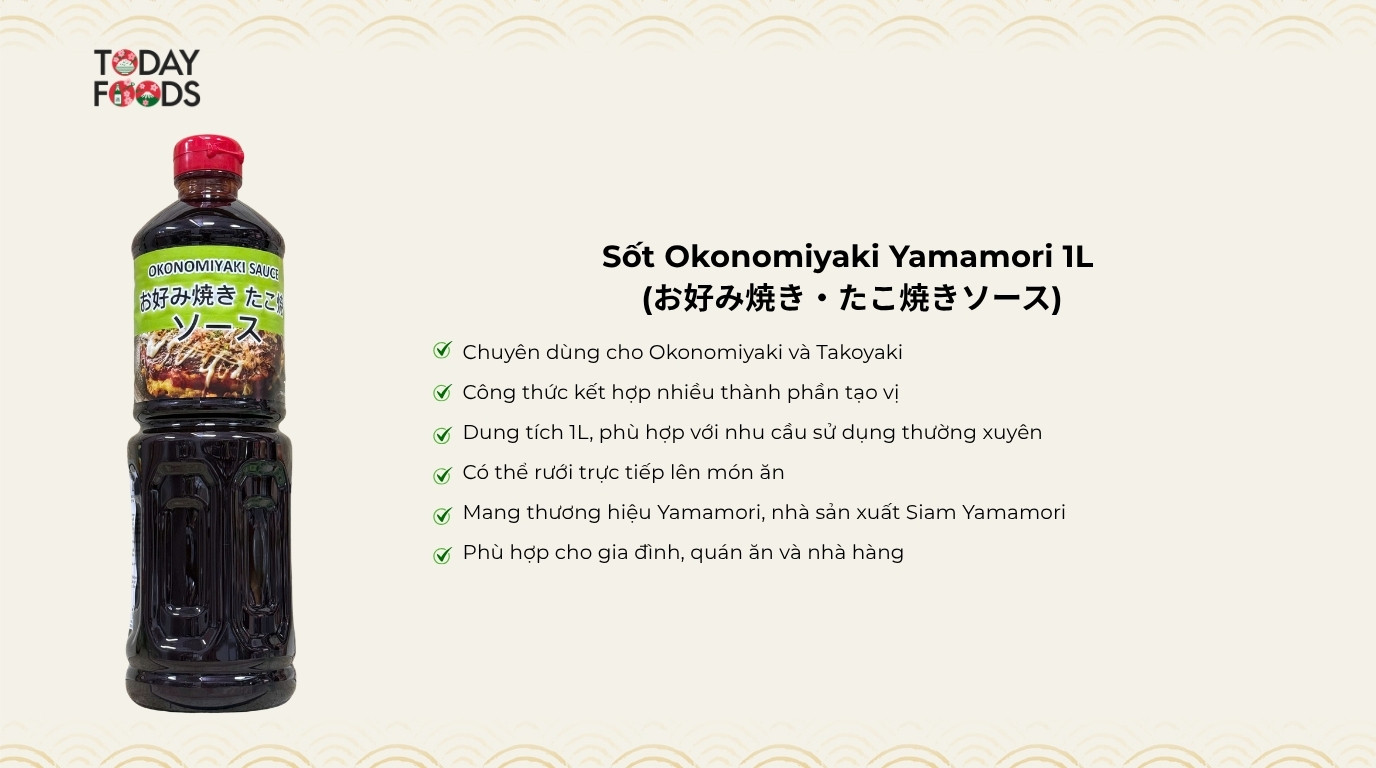 TODAY FOODS

OKONOMIYAKI SAUCE
お好み焼き たこ焼
ソース

Sốt Okonomiyaki Yamamori 1L
(お好み焼き・たこ焼きソース)

Chuyên dùng cho Okonomiyaki và Takoyaki
Công thức kết hợp nhiều thành phần tạo vị
Dung tích 1L, phù hợp với nhu cầu sử dụng thường xuyên
Có thể rưới trực tiếp lên món ăn
Mang thương hiệu Yamamori, nhà sản xuất Siam Yamamori
Phù hợp cho gia đình, quán ăn và nhà hàng